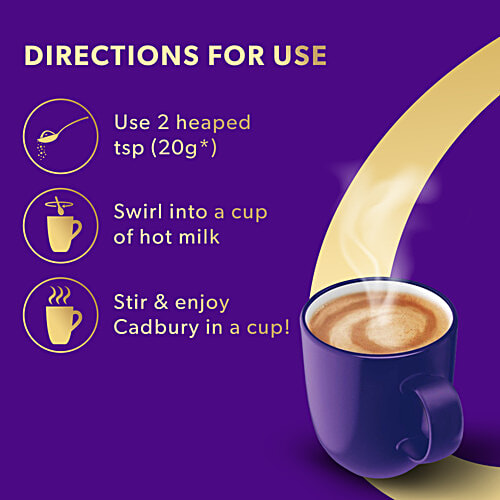 DIRECTIONS FOR USE

Use 2 heaped tsp (20g*)

Swirl into a cup of hot milk

Stir & enjoy Cadbury in a cup!